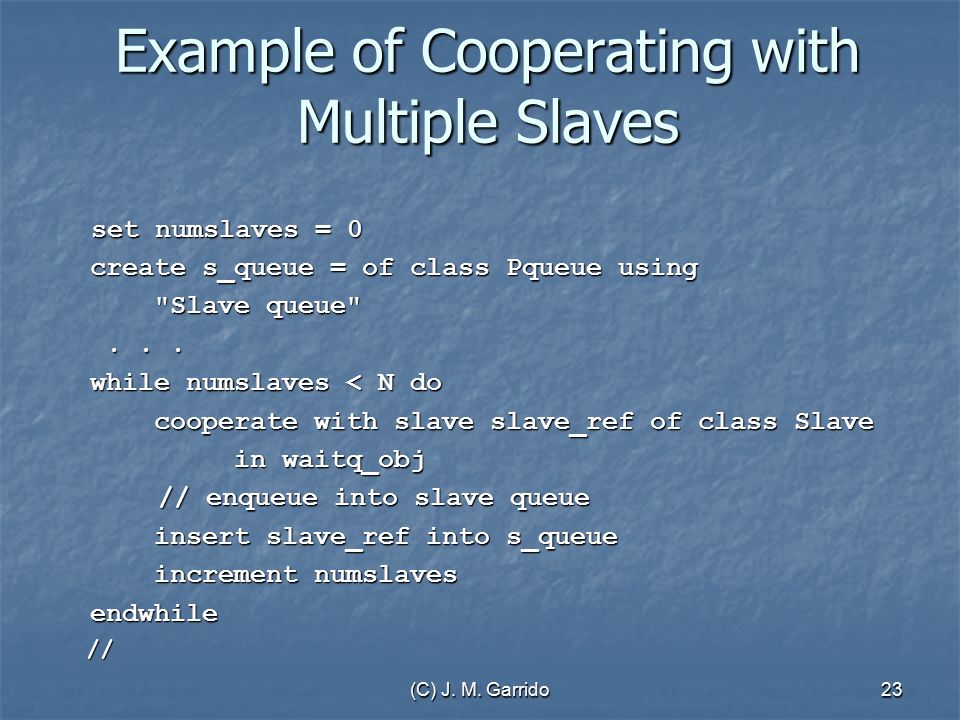 Example of Cooperating with Multiple Slaves

set numslaves = 0
create s_queue = of class Pqueue using
    "Slave queue"
 . . .
while numslaves < N do
    cooperate with slave slave_ref of class Slave
        in waitq_obj
    // enqueue into slave queue
    insert slave_ref into s_queue
    increment numslaves
endwhile
//

(C) J. M. Garrido

23